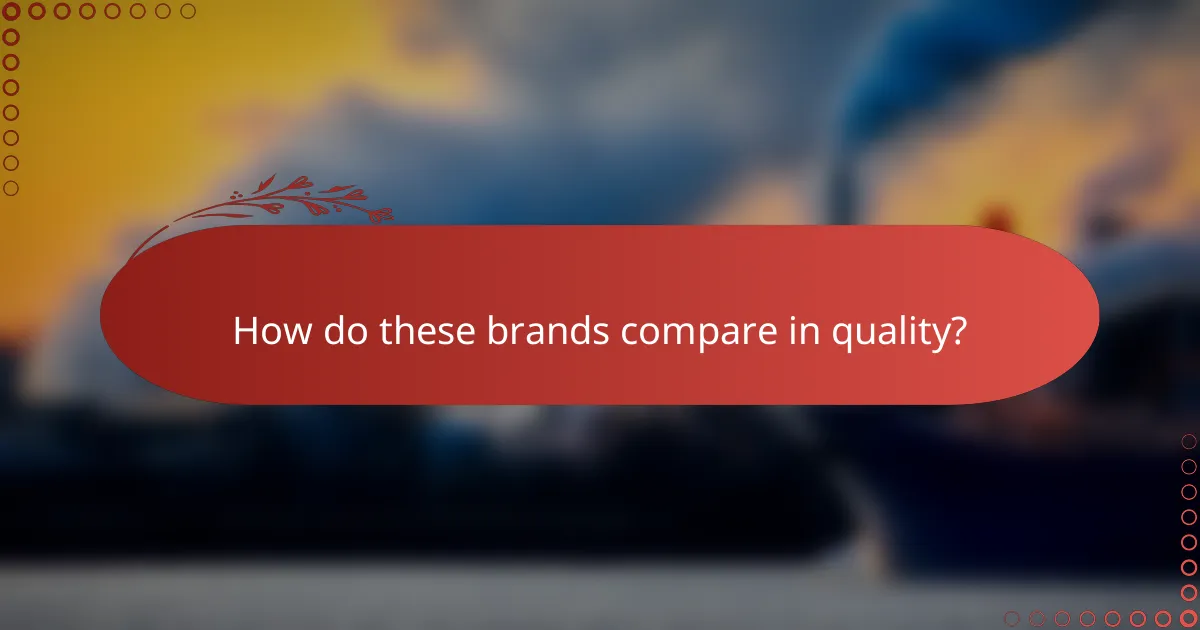 How do these brands compare in quality?